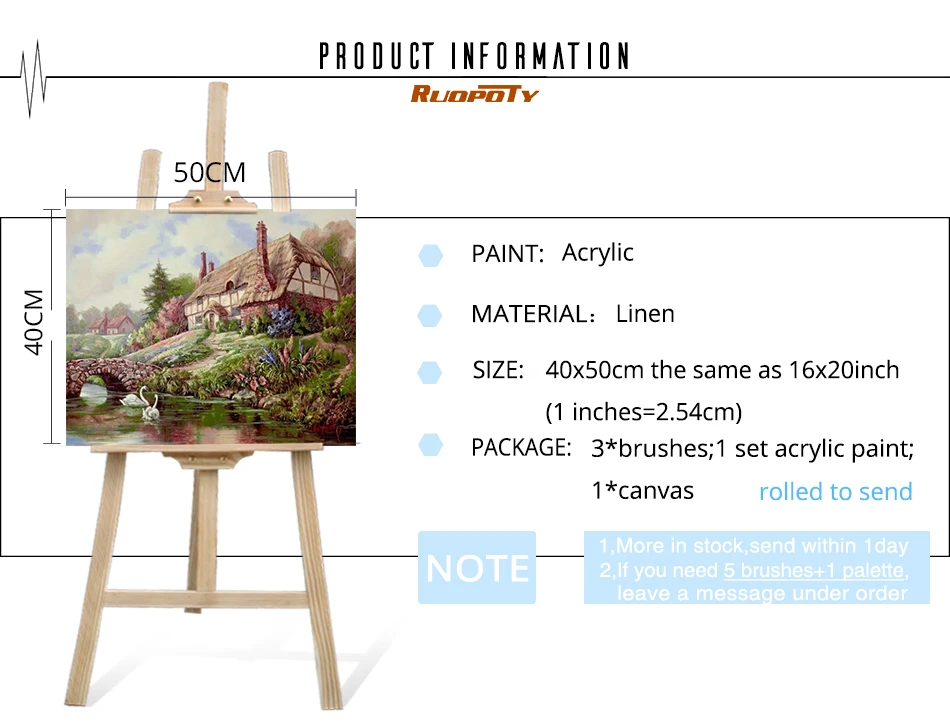 PRODUCT INFORMATION

RUOPOTY

50CM

40CM

PAINT: Acrylic

MATERIAL: Linen

SIZE: 40x50cm the same as 16x20inch (1 inches=2.54cm)

PACKAGE: 3*brushes;1 set acrylic paint; 1*canvas rolled to send

NOTE

1,More in stock,send within 1day
2,If you need 5 brushes+1 palette, leave a message under order